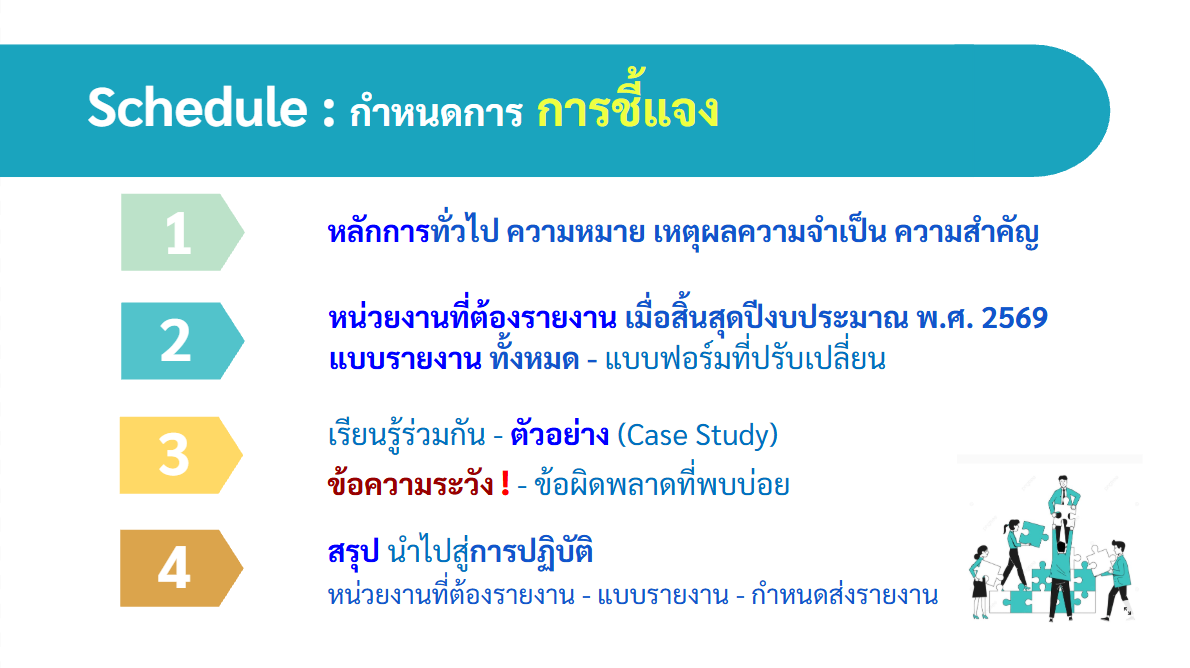 Schedule : กำหนดการ การชี้แจง

1

หลักการทั่วไป ความหมาย เหตุผลความจำเป็น ความสำคัญ

2

หน่วยงานที่ต้องรายงาน เมื่อสิ้นสุดปีงบประมาณ พ.ศ. 2569
แบบรายงาน ทั้งหมด - แบบฟอร์มที่ปรับเปลี่ยน

3

เรียนรู้ร่วมกัน - ตัวอย่าง (Case Study)
ข้อความระวัง ! - ข้อผิดพลาดที่พบบ่อย

4

สรุป นำไปสู่การปฏิบัติ
หน่วยงานที่ต้องรายงาน - แบบรายงาน - กำหนดส่งรายงาน